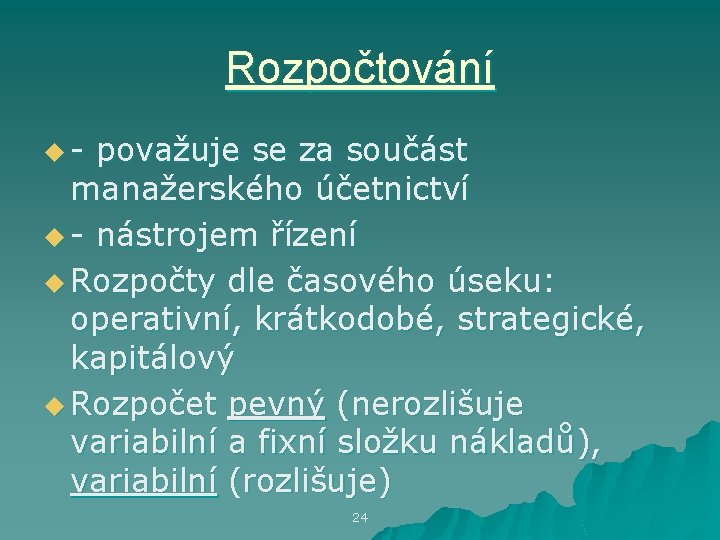 Rozpočtování

- považuje se za součást manažerského účetnictví
- nástrojem řízení
Rozpočty dle časového úseku: operativní, krátkodobé, strategické, kapitálový
Rozpočet pevný (nerozlišuje variabilní a fixní složku nákladů), variabilní (rozlišuje)

24